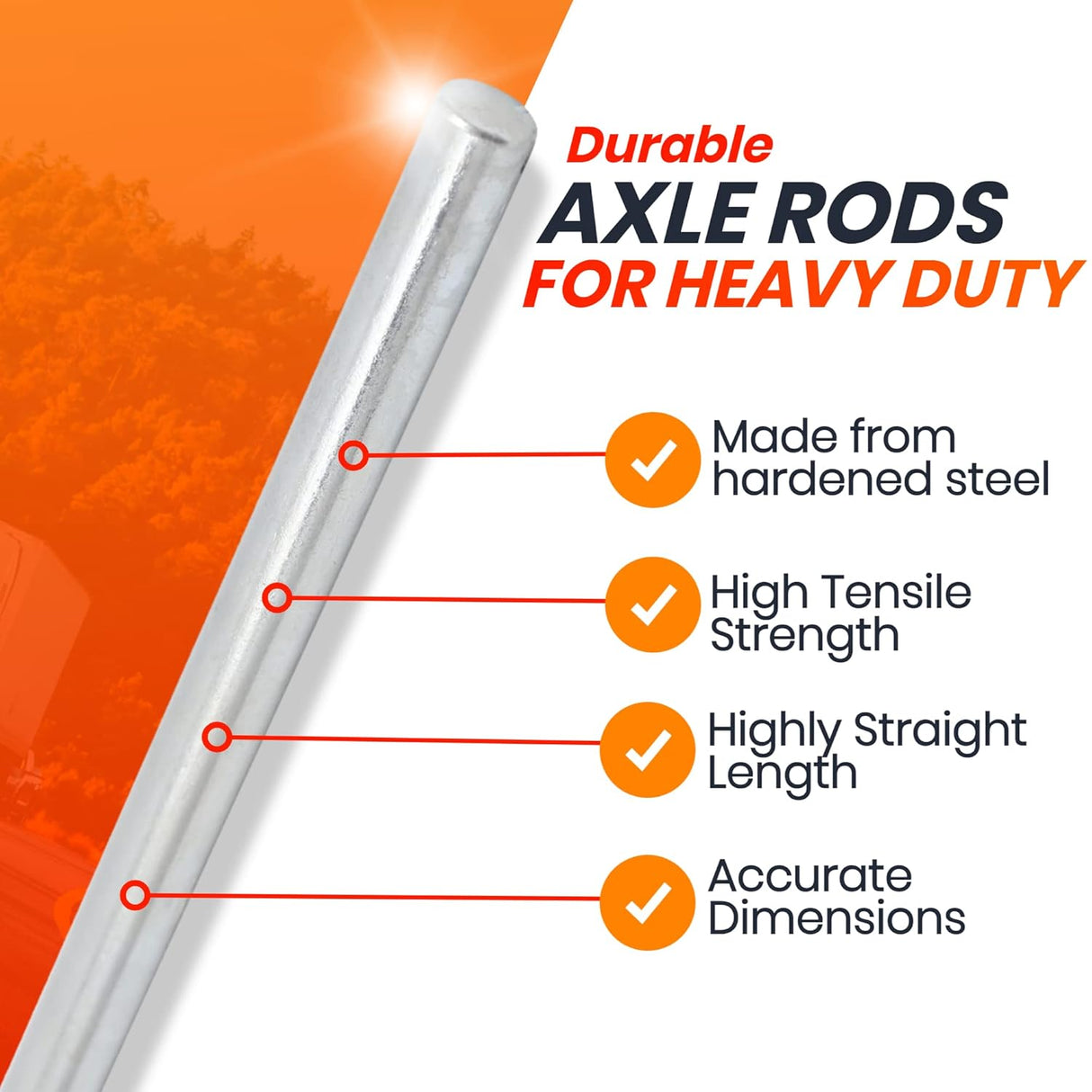 Durable
AXLE RODS
FOR HEAVY DUTY

Made from hardened steel

High Tensile Strength

Highly Straight Length

Accurate Dimensions